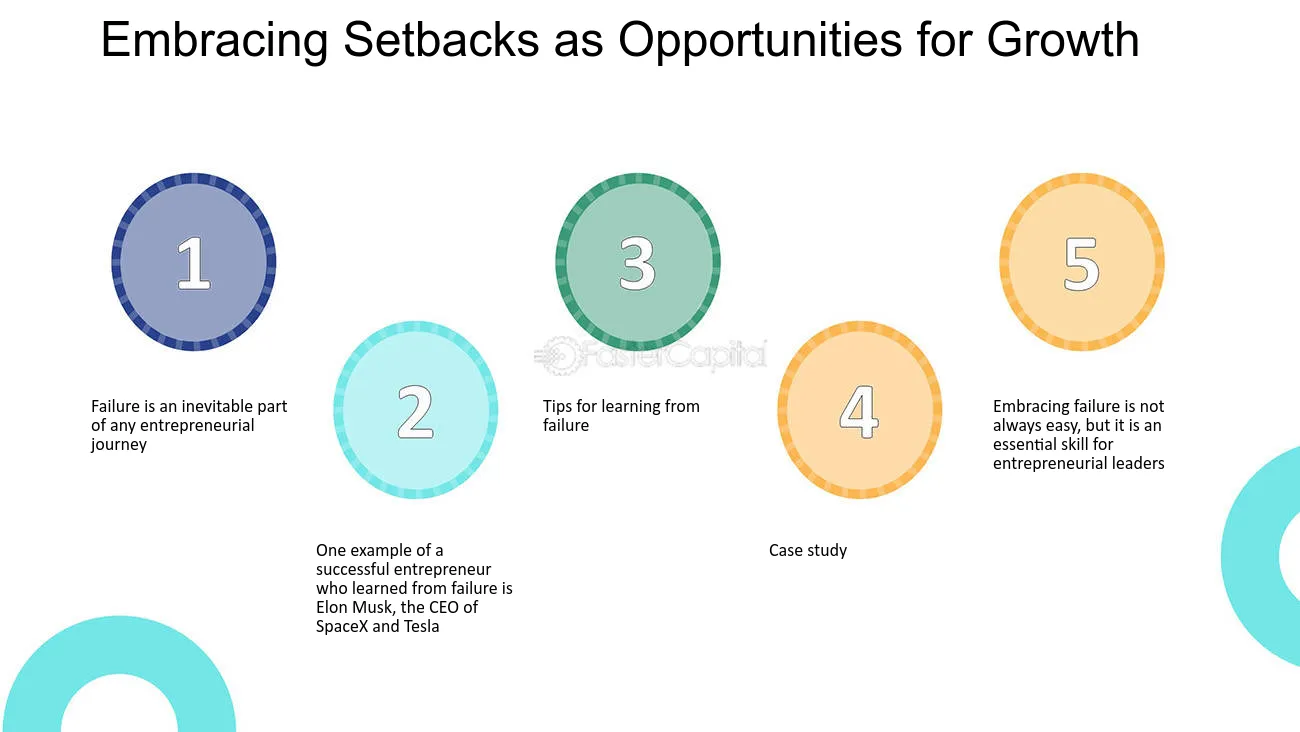 Embracing Setbacks as Opportunities for Growth

1

Failure is an inevitable part of any entrepreneurial journey

2

One example of a successful entrepreneur who learned from failure is Elon Musk, the CEO of SpaceX and Tesla

3

Tips for learning from failure

4

Case study

5

Embracing failure is not always easy, but it is an essential skill for entrepreneurial leaders

FasterCapital